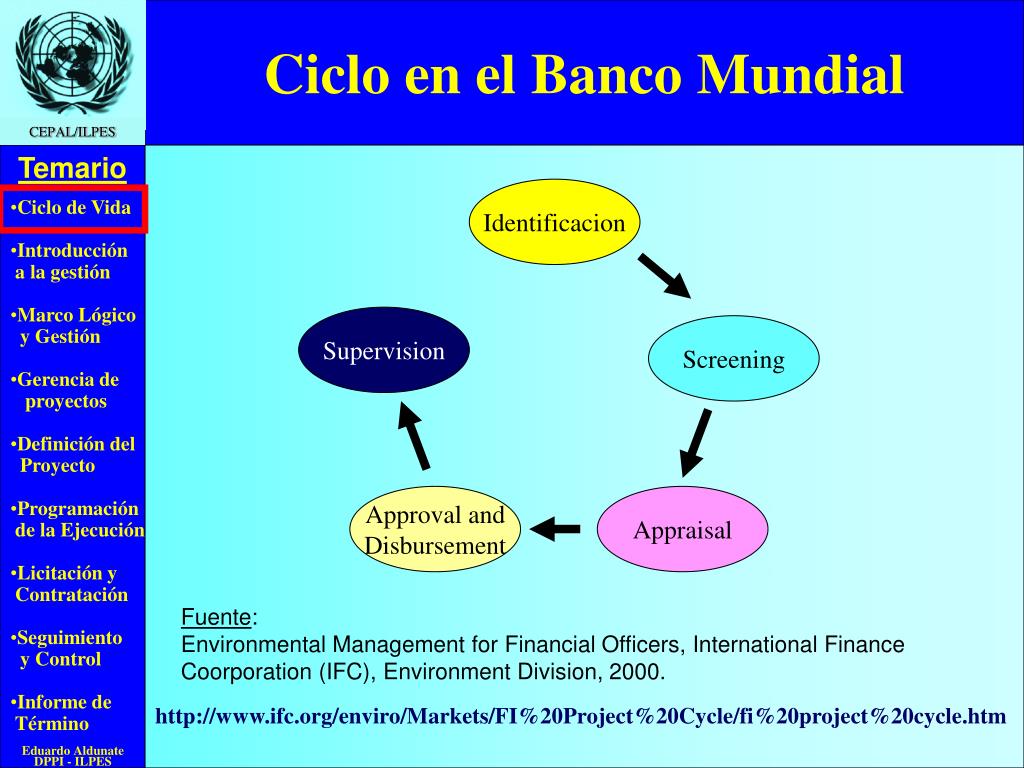 CEPAL/ILPES

Ciclo en el Banco Mundial

Temario

•Ciclo de Vida

•Introducción a la gestión

•Marco Lógico y Gestión

•Gerencia de proyectos

•Definición del Proyecto

•Programación de la Ejecución

•Licitación y Contratación

•Seguimiento y Control

•Informe de Término

Eduardo Aldunate
DPPI - ILPES

Identificacion

Screening

Appraisal

Approval and Disbursement

Supervision

Fuente:
Environmental Management for Financial Officers, International Finance Coorporation (IFC), Environment Division, 2000.

http://www.ifc.org/enviro/Markets/FI%20Project%20Cycle/fi%20project%20cycle.htm